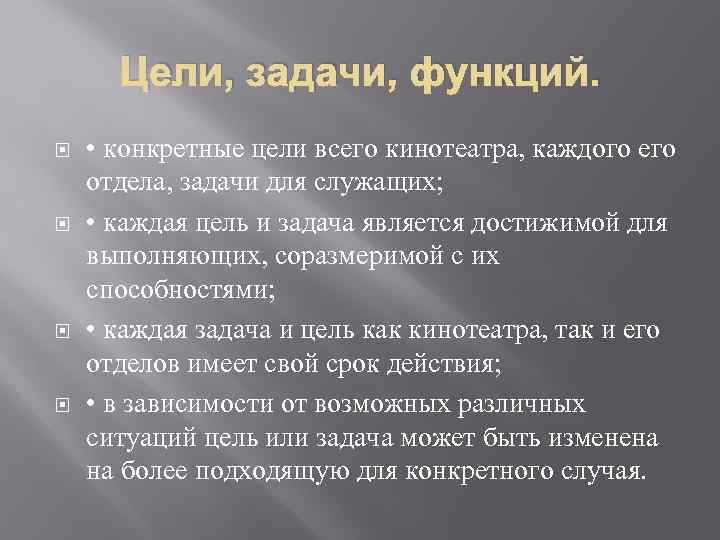 Цели, задачи, функций.

• конкретные цели всего кинотеатра, каждого его отдела, задачи для служащих;

• каждая цель и задача является достижимой для выполняющих, соразмеримой с их способностями;

• каждая задача и цель как кинотеатра, так и его отделов имеет свой срок действия;

• в зависимости от возможных различных ситуаций цель или задача может быть изменена на более подходящую для конкретного случая.